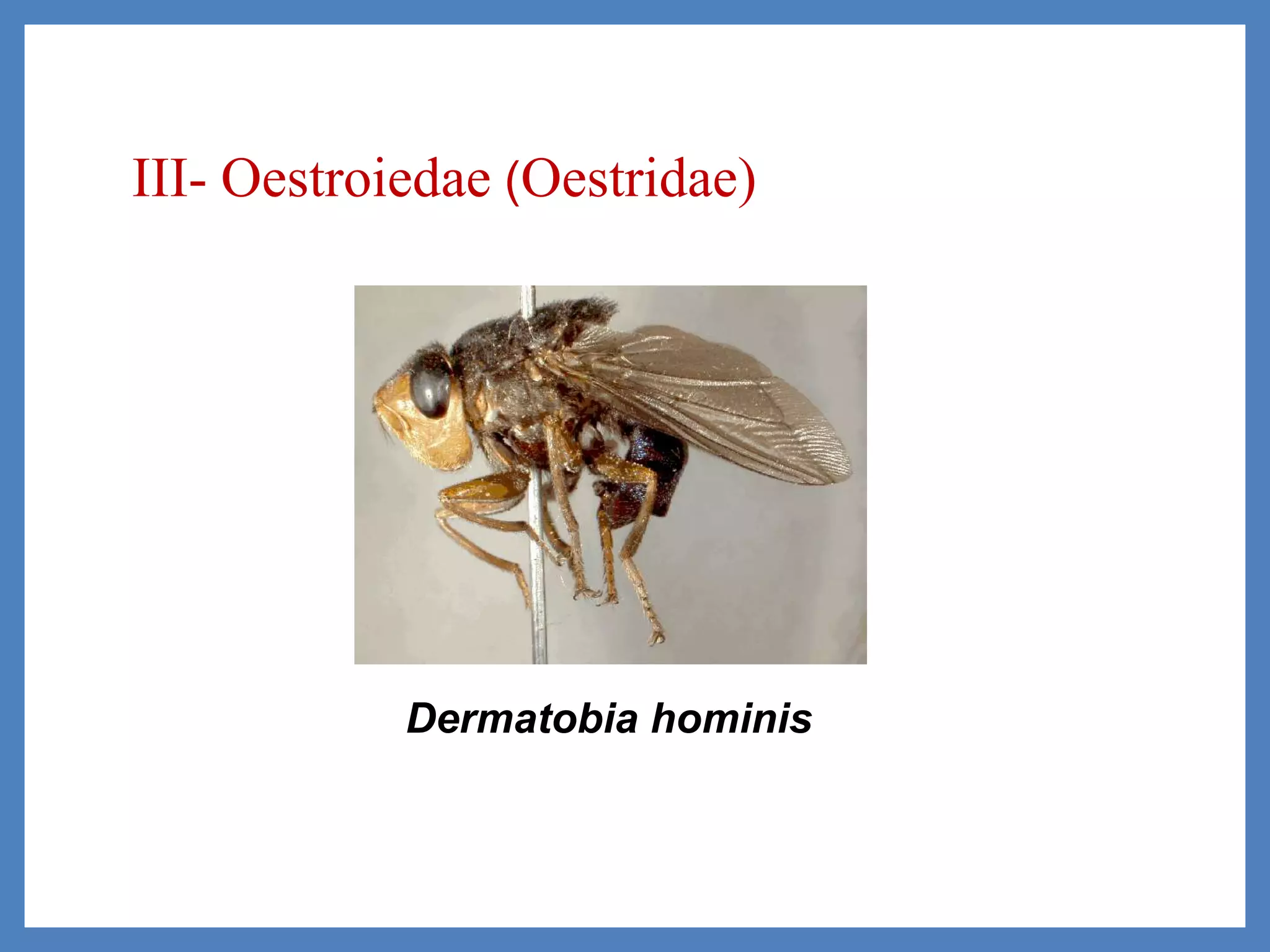 III- Oestroiedae (Oestridae)

Dermatobia hominis